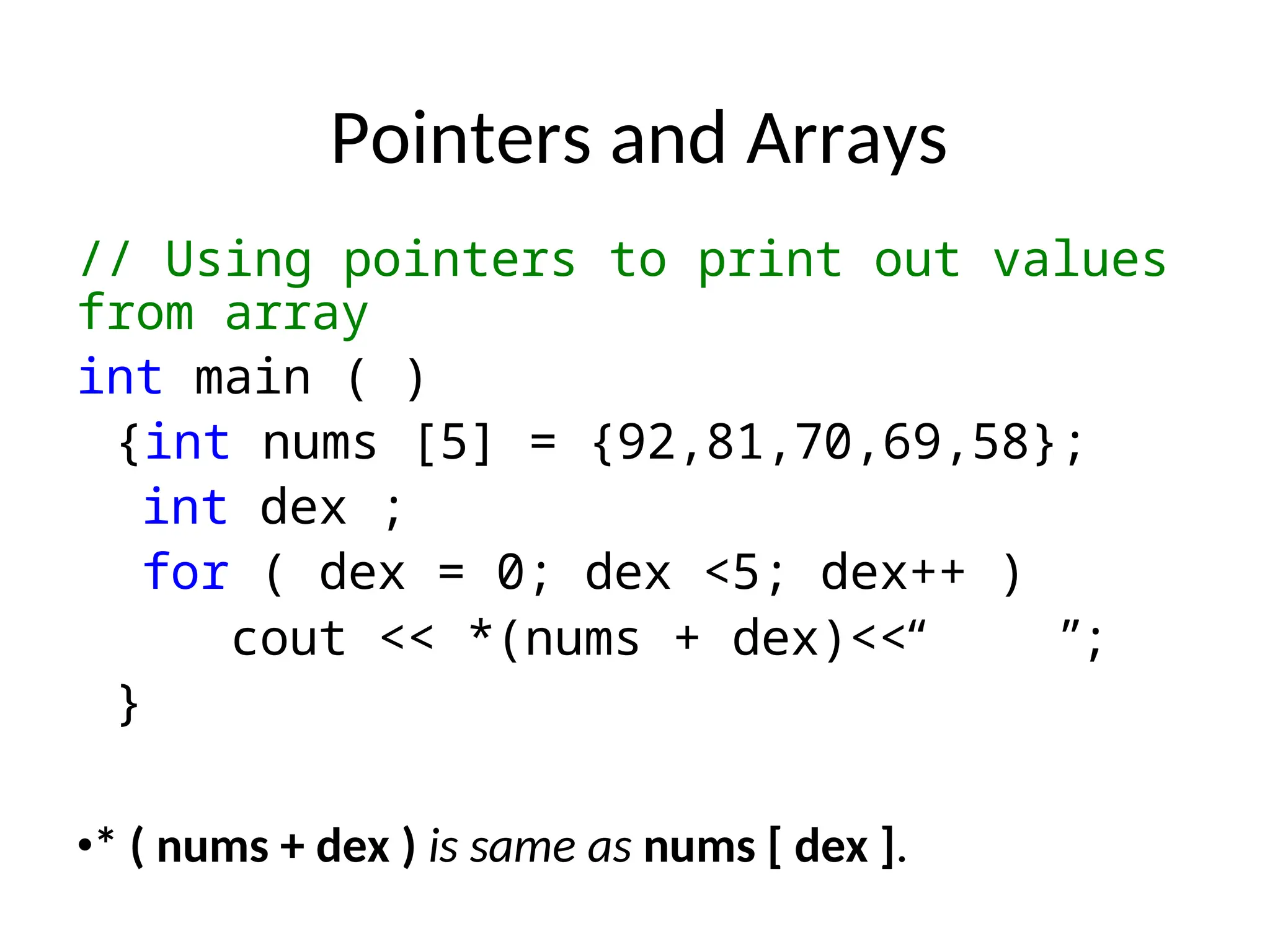 Pointers and Arrays

// Using pointers to print out values from array
int main ( )
{int nums [5] = {92,81,70,69,58};
int dex ;
for ( dex = 0; dex <5; dex++ )
cout << *(nums + dex)<<“     ”;
}

•* ( nums + dex ) is same as nums [ dex ].